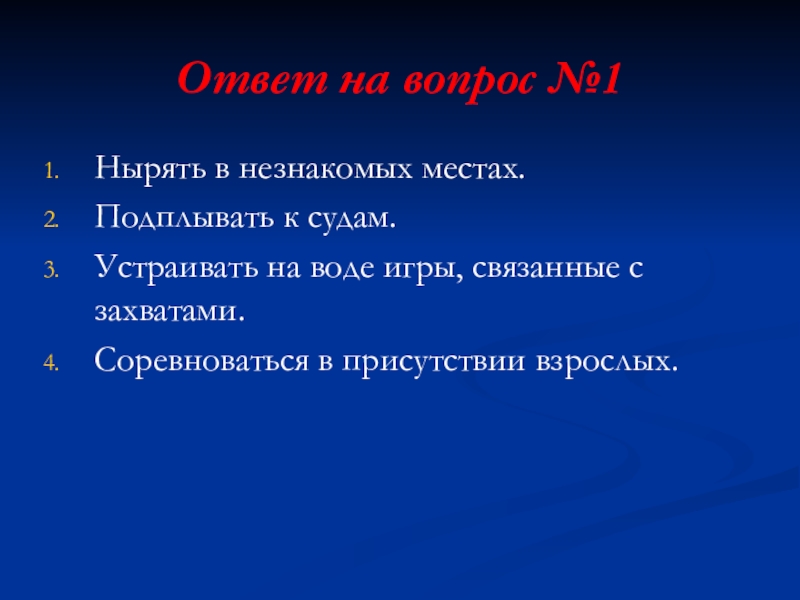 Ответ на вопрос №1

1. Нырять в незнакомых местах.
2. Подплывать к судам.
3. Устраивать на воде игры, связанные с захватами.
4. Соревноваться в присутствии взрослых.